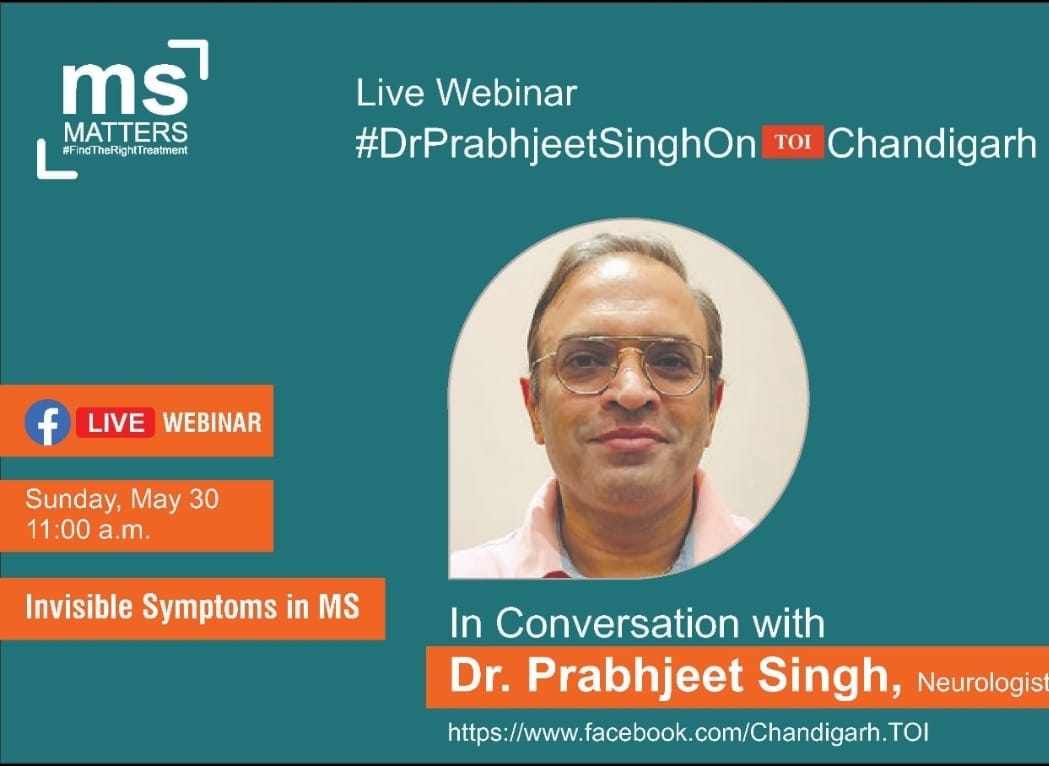 ms
MATTERS
#FindTheRightTreatment

Live Webinar
#DrPrabhjeetSinghOn TOI Chandigarh

LIVE WEBINAR

Sunday, May 30
11:00 a.m.

Invisible Symptoms in MS

In Conversation with
Dr. Prabhjeet Singh, Neurologist

https://www.facebook.com/Chandigarh.TOI